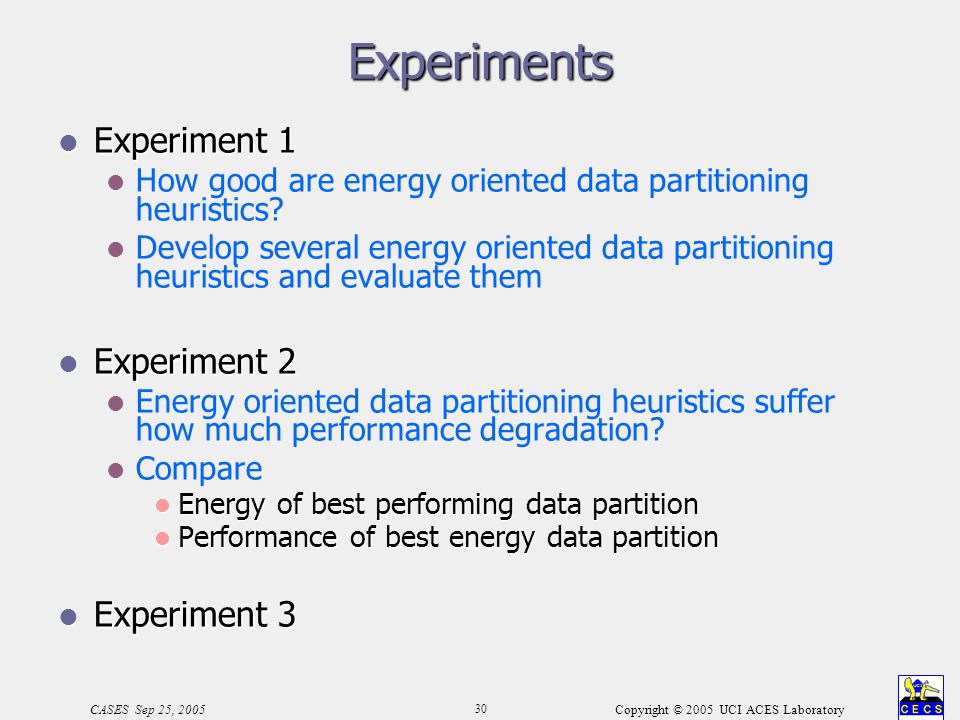 Experiments

Experiment 1

How good are energy oriented data partitioning heuristics?

Develop several energy oriented data partitioning heuristics and evaluate them

Experiment 2

Energy oriented data partitioning heuristics suffer how much performance degradation?

Compare

Energy of best performing data partition

Performance of best energy data partition

Experiment 3

CASES Sep 25, 2005

30

Copyright © 2005 UCI ACES Laboratory

CECS